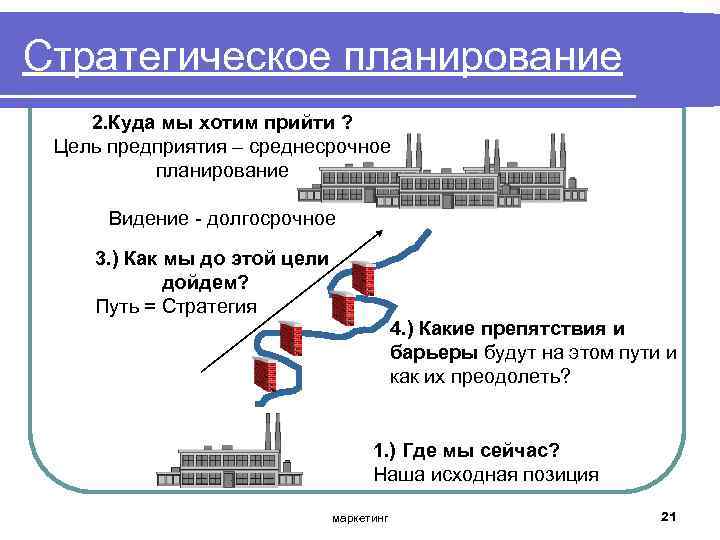 Стратегическое планирование

2.Куда мы хотим прийти ?
Цель предприятия – среднесрочное планирование

Видение - долгосрочное

3.) Как мы до этой цели дойдем?
Путь = Стратегия

4.) Какие препятствия и барьеры будут на этом пути и как их преодолеть?

1.) Где мы сейчас?
Наша исходная позиция

маркетинг

21